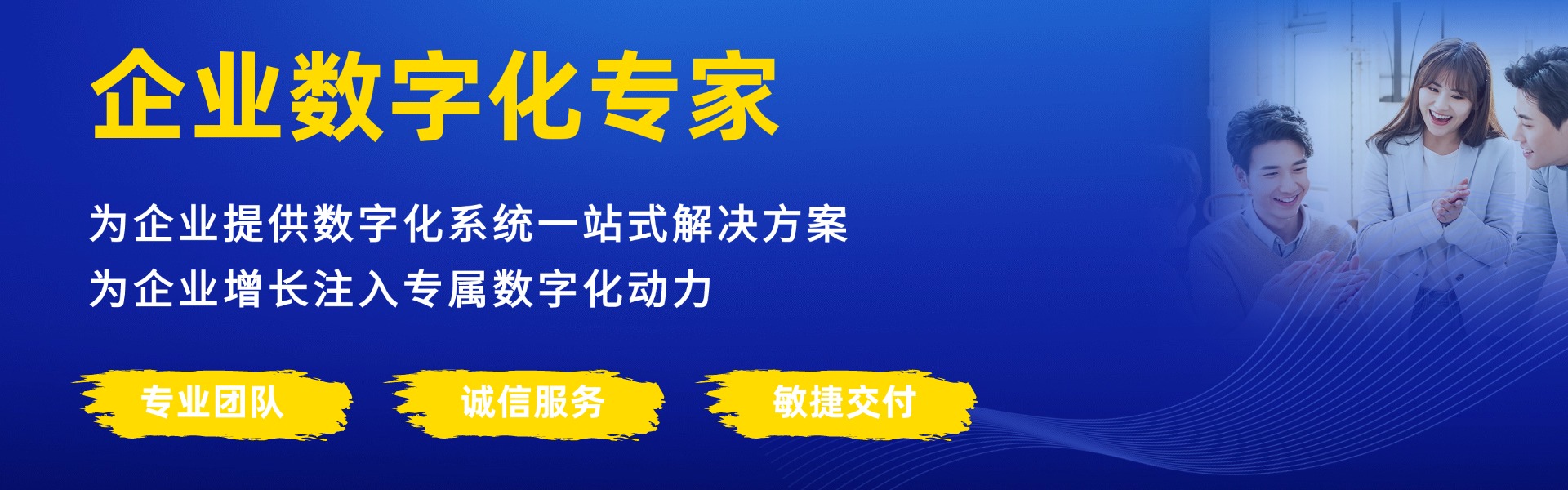 企业数字化专家

为企业提供数字化系统一站式解决方案
为企业增长注入专属数字化动力

专业团队

诚信服务

敏捷交付